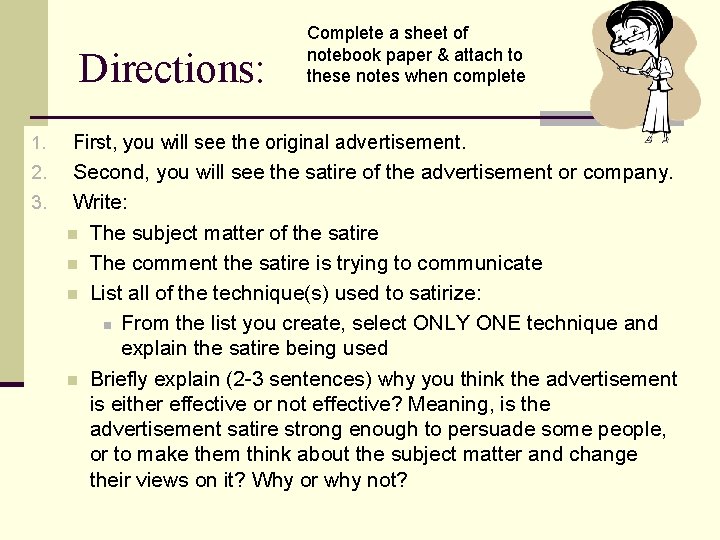 Directions:

Complete a sheet of notebook paper & attach to these notes when complete

1. First, you will see the original advertisement.
2. Second, you will see the satire of the advertisement or company.
3. Write:
- The subject matter of the satire
- The comment the satire is trying to communicate
- List all of the technique(s) used to satirize:
  - From the list you create, select ONLY ONE technique and explain the satire being used
- Briefly explain (2-3 sentences) why you think the advertisement is either effective or not effective? Meaning, is the advertisement satire strong enough to persuade some people, or to make them think about the subject matter and change their views on it? Why or why not?